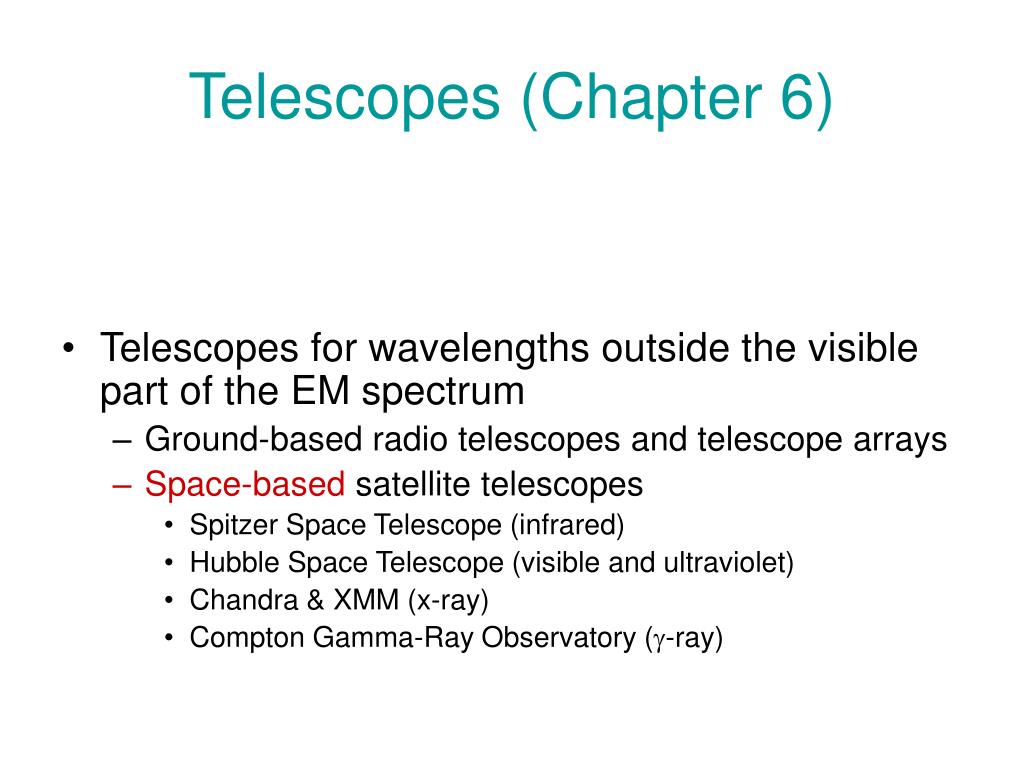 Telescopes (Chapter 6)

• Telescopes for wavelengths outside the visible part of the EM spectrum
– Ground-based radio telescopes and telescope arrays
– Space-based satellite telescopes
• Spitzer Space Telescope (infrared)
• Hubble Space Telescope (visible and ultraviolet)
• Chandra & XMM (x-ray)
• Compton Gamma-Ray Observatory ($\gamma$-ray)